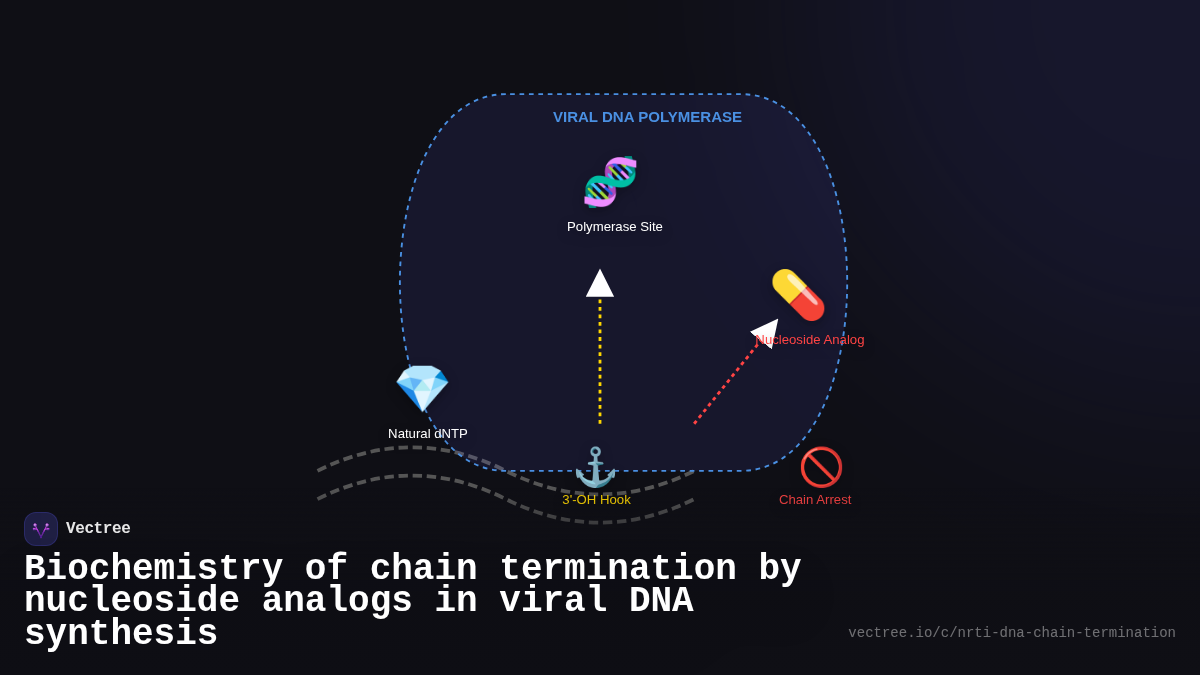 VIRAL DNA POLYMERASE

Polymerase Site

Nucleoside Analog

Natural dNTP

3'-OH Hook

Chain Arrest

Vectree

Biochemistry of chain termination by nucleoside analogs in viral DNA synthesis

vectree.io/c/nrti-dna-chain-termination